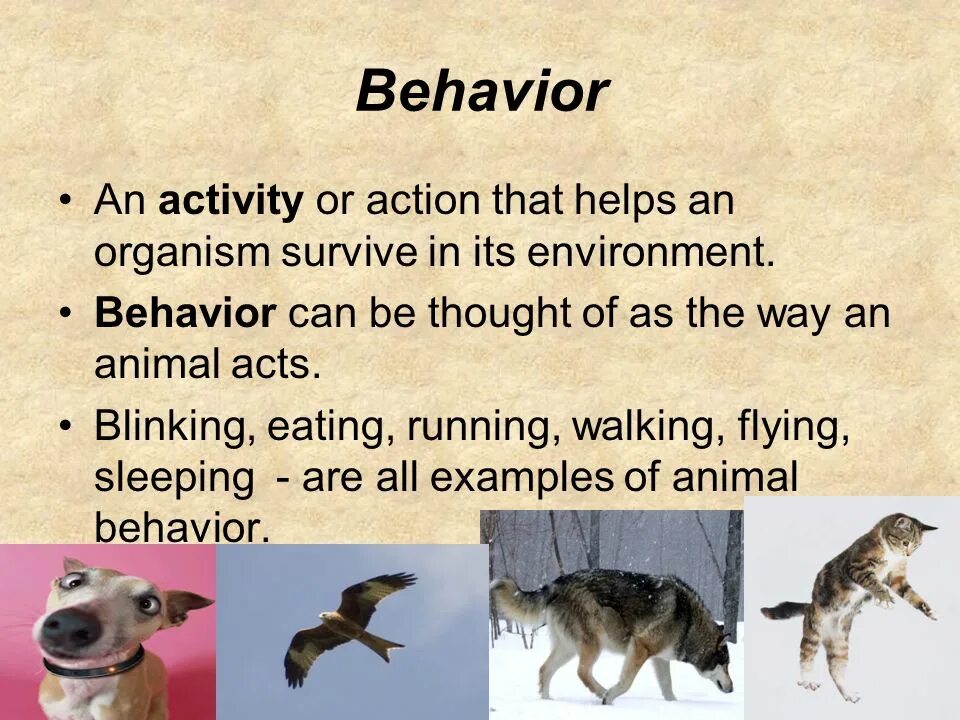 Behavior

• An activity or action that helps an organism survive in its environment.

• Behavior can be thought of as the way an animal acts.

• Blinking, eating, running, walking, flying, sleeping - are all examples of animal behavior.